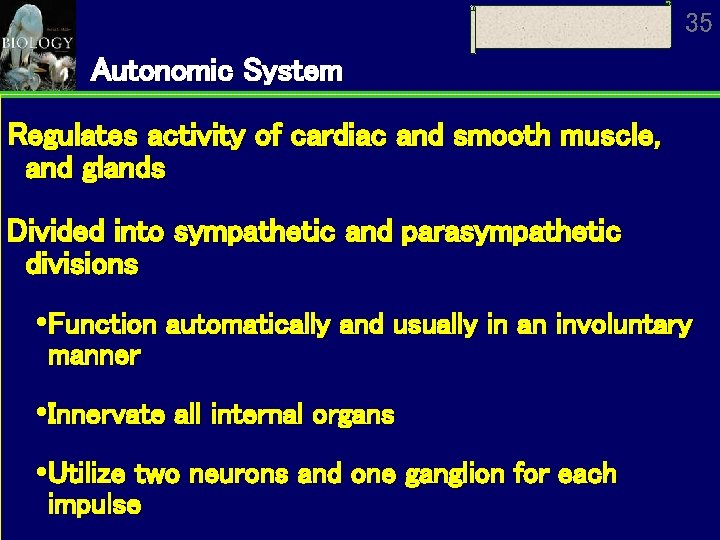 BIOLOGY

35

Autonomic System

Regulates activity of cardiac and smooth muscle, and glands

Divided into sympathetic and parasympathetic divisions

•Function automatically and usually in an involuntary manner

•Innervate all internal organs

•Utilize two neurons and one ganglion for each impulse